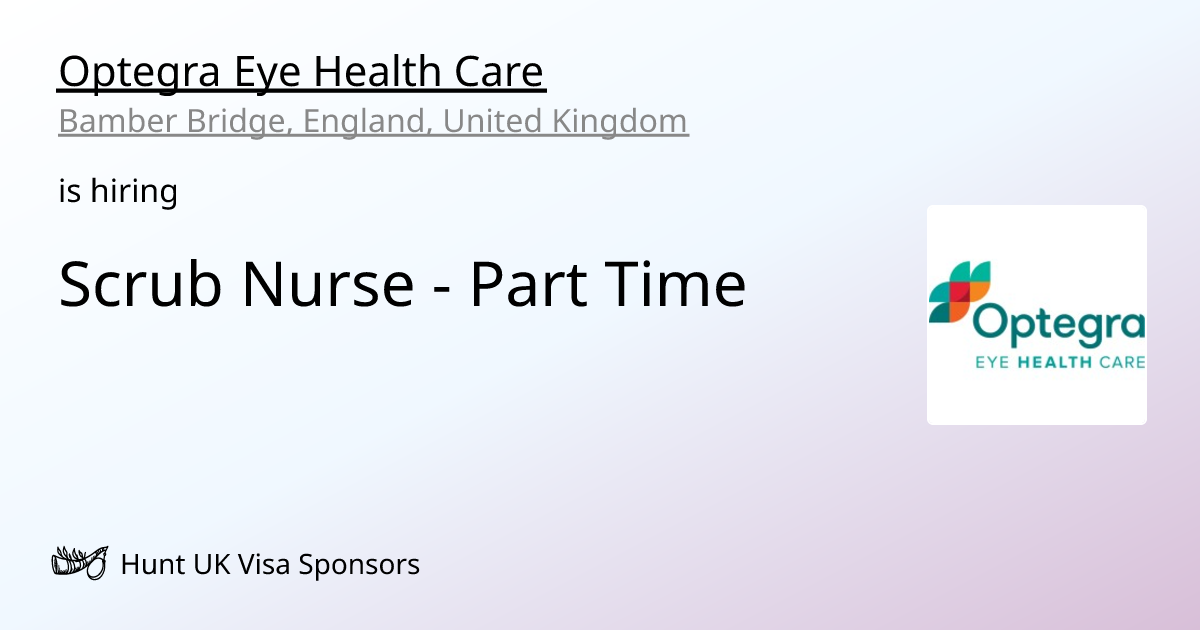 Optegra Eye Health Care
Bamber Bridge, England, United Kingdom

is hiring

Scrub Nurse - Part Time

Optegra
EYE HEALTH CARE

Hunt UK Visa Sponsors